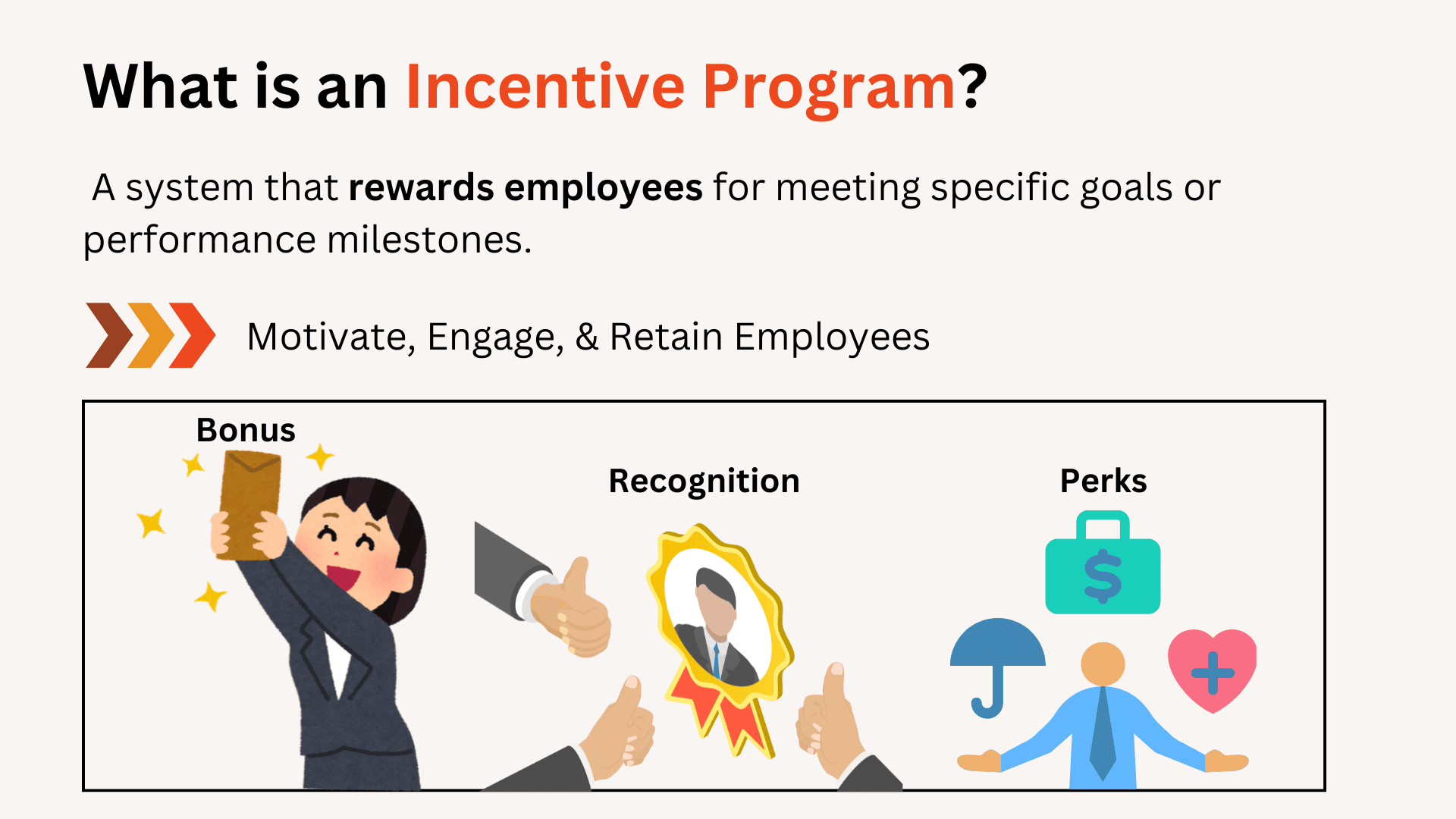 What is an Incentive Program?

A system that rewards employees for meeting specific goals or performance milestones.

Motivate, Engage, & Retain Employees

Bonus

Recognition

Perks

$